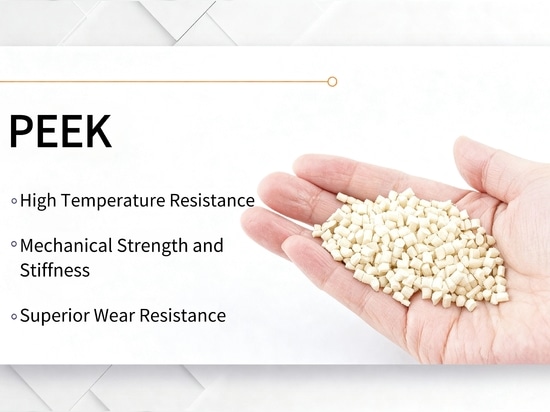 PEEK

◦ High Temperature Resistance

◦ Mechanical Strength and Stiffness

◦ Superior Wear Resistance